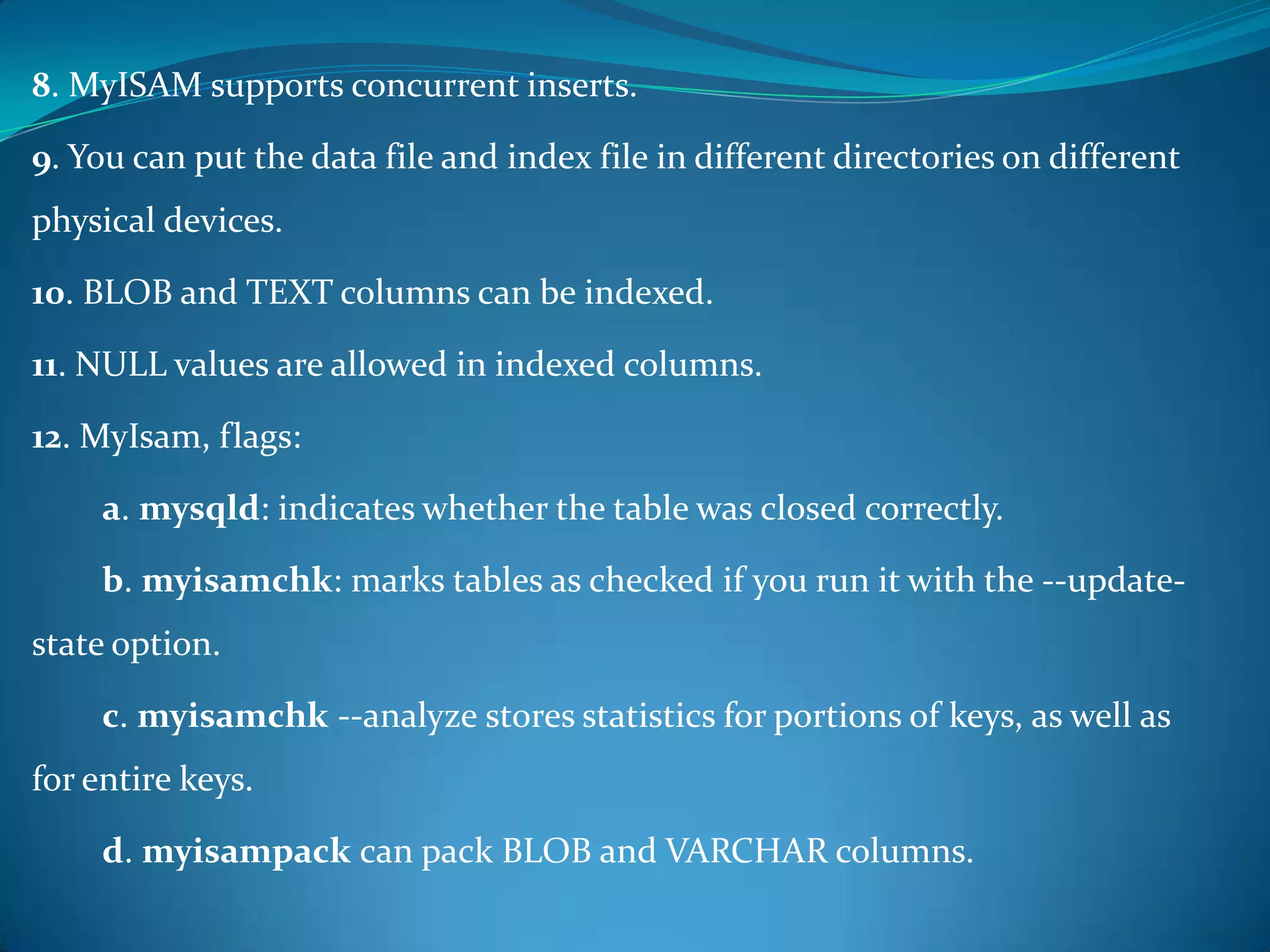 8. MyISAM supports concurrent inserts.

9. You can put the data file and index file in different directories on different physical devices.

10. BLOB and TEXT columns can be indexed.

11. NULL values are allowed in indexed columns.

12. MyIsam, flags:

a. mysqld: indicates whether the table was closed correctly.

b. myisamchk: marks tables as checked if you run it with the --update-state option.

c. myisamchk --analyze stores statistics for portions of keys, as well as for entire keys.

d. myisampack can pack BLOB and VARCHAR columns.